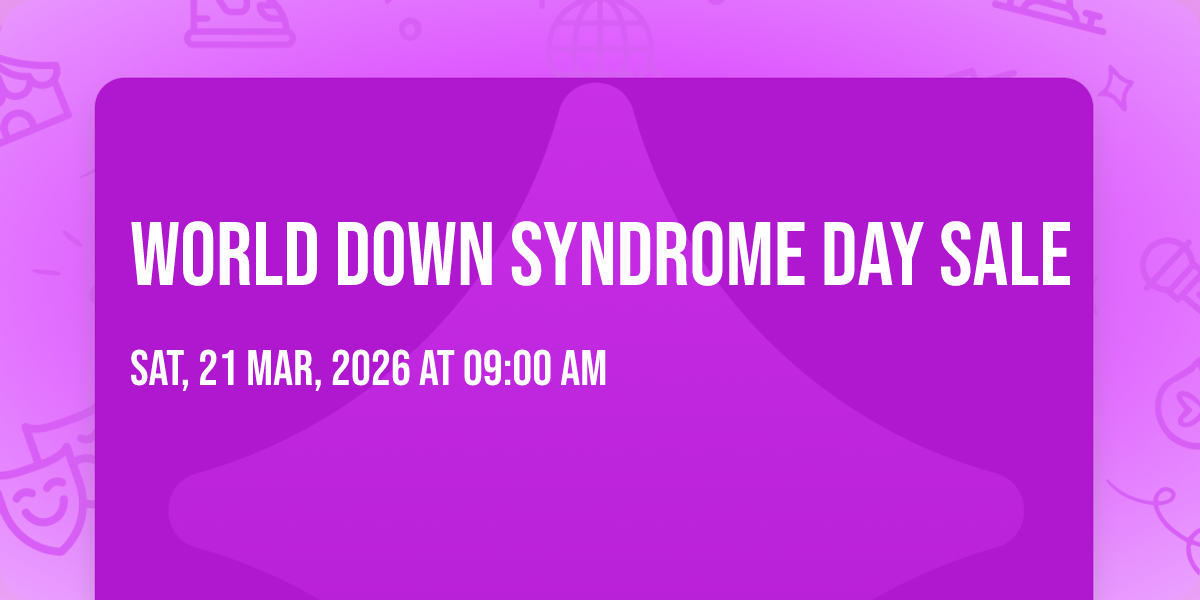 WORLD DOWN SYNDROME DAY SALE

SAT, 21 MAR, 2026 AT 09:00 AM